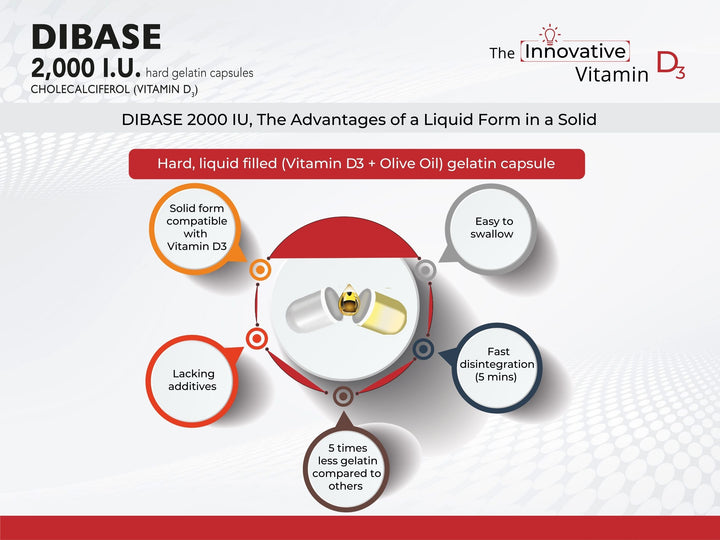 DIBASE
2,000 I.U. hard gelatin capsules
CHOLECALCIFEROL (VITAMIN $D_3$)

The Innovative Vitamin $D_3$

DIBASE 2000 IU, The Advantages of a Liquid Form in a Solid

Hard, liquid filled (Vitamin D3 + Olive Oil) gelatin capsule

Solid form compatible with Vitamin D3

Easy to swallow

Lacking additives

Fast disintegration (5 mins)

5 times less gelatin compared to others